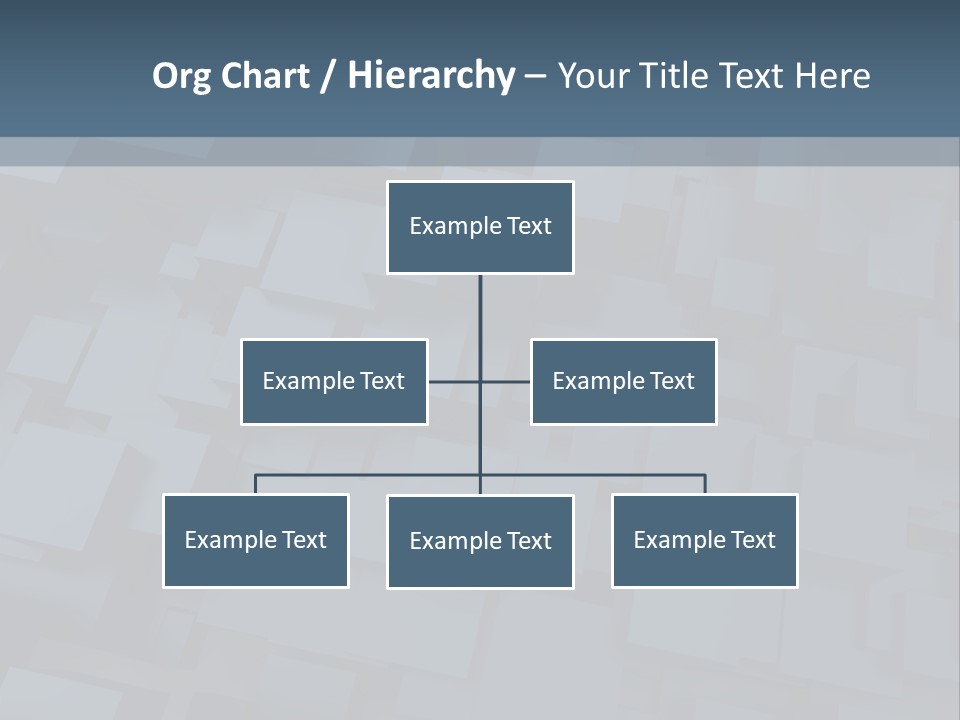 Org Chart / Hierarchy – Your Title Text Here

Example Text

Example Text

Example Text

Example Text

Example Text

Example Text